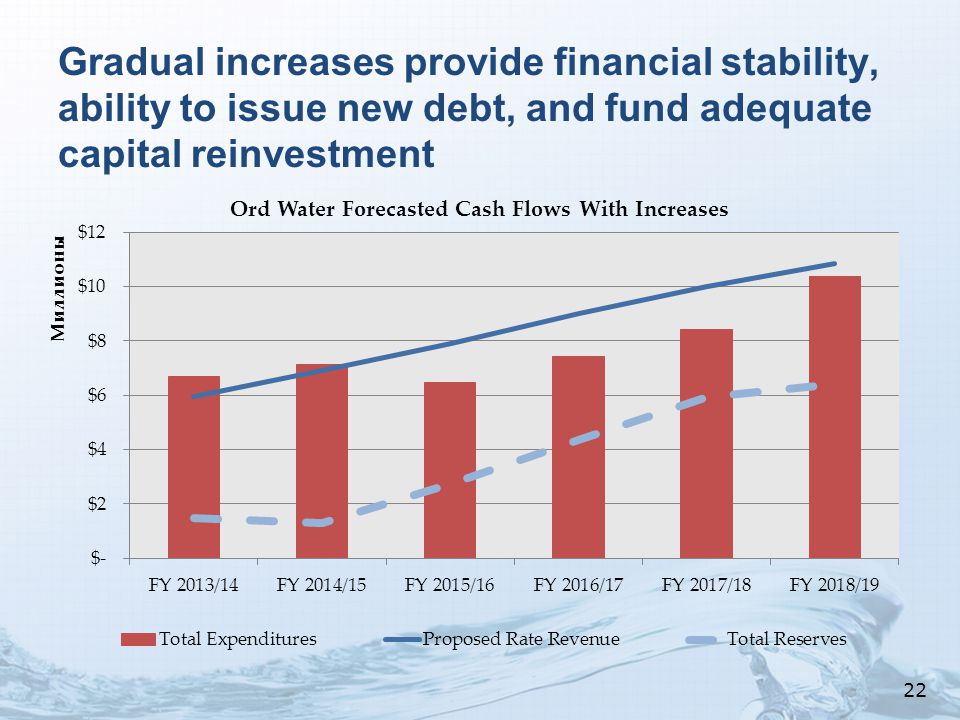 Gradual increases provide financial stability, ability to issue new debt, and fund adequate capital reinvestment

Ord Water Forecasted Cash Flows With Increases

Миллионы

$12
$10
$8
$6
$4
$2
$-

FY 2013/14 FY 2014/15 FY 2015/16 FY 2016/17 FY 2017/18 FY 2018/19

Total Expenditures
Proposed Rate Revenue
Total Reserves

22